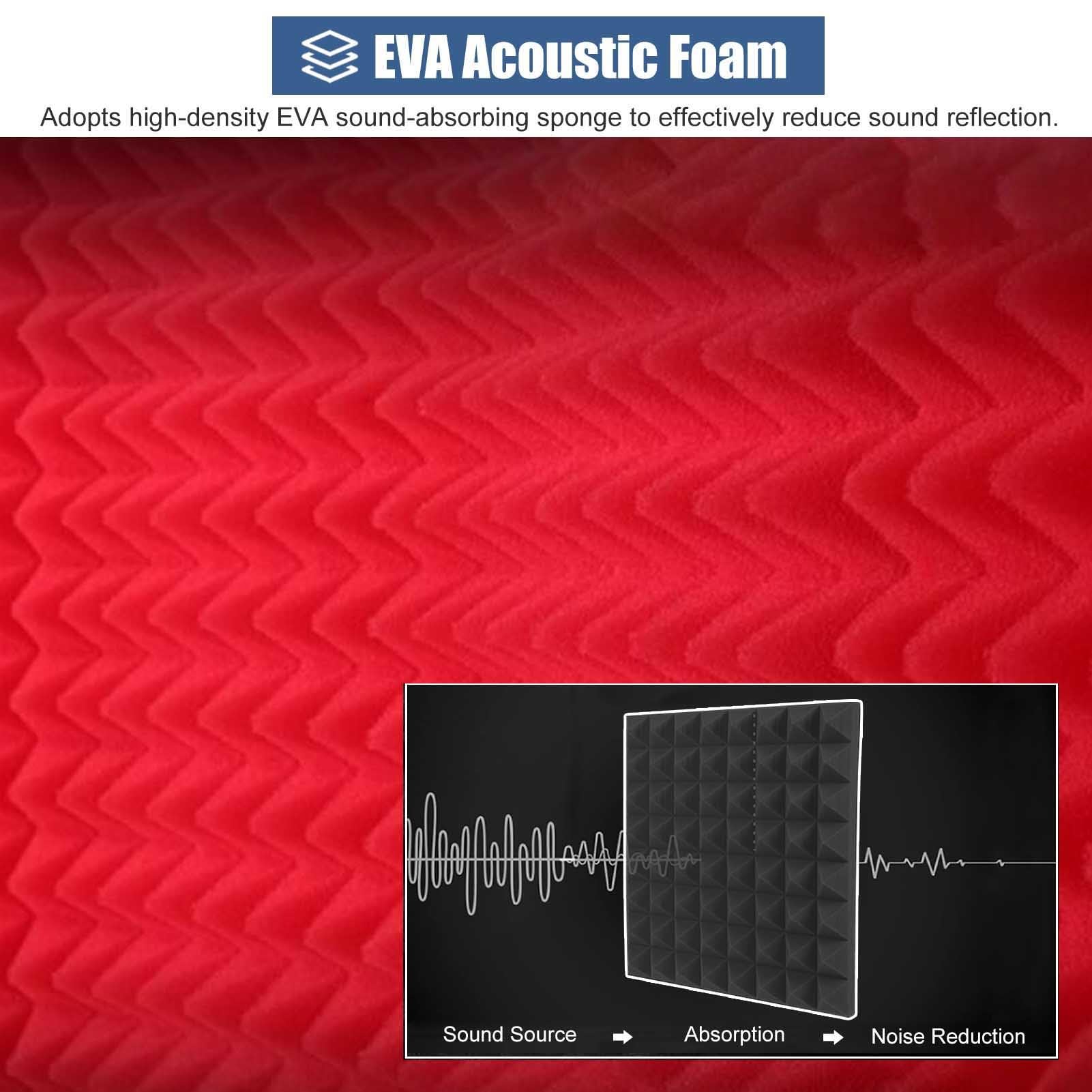 EVA Acoustic Foam

Adopts high-density EVA sound-absorbing sponge to effectively reduce sound reflection.

Sound Source ➡ Absorption ➡ Noise Reduction